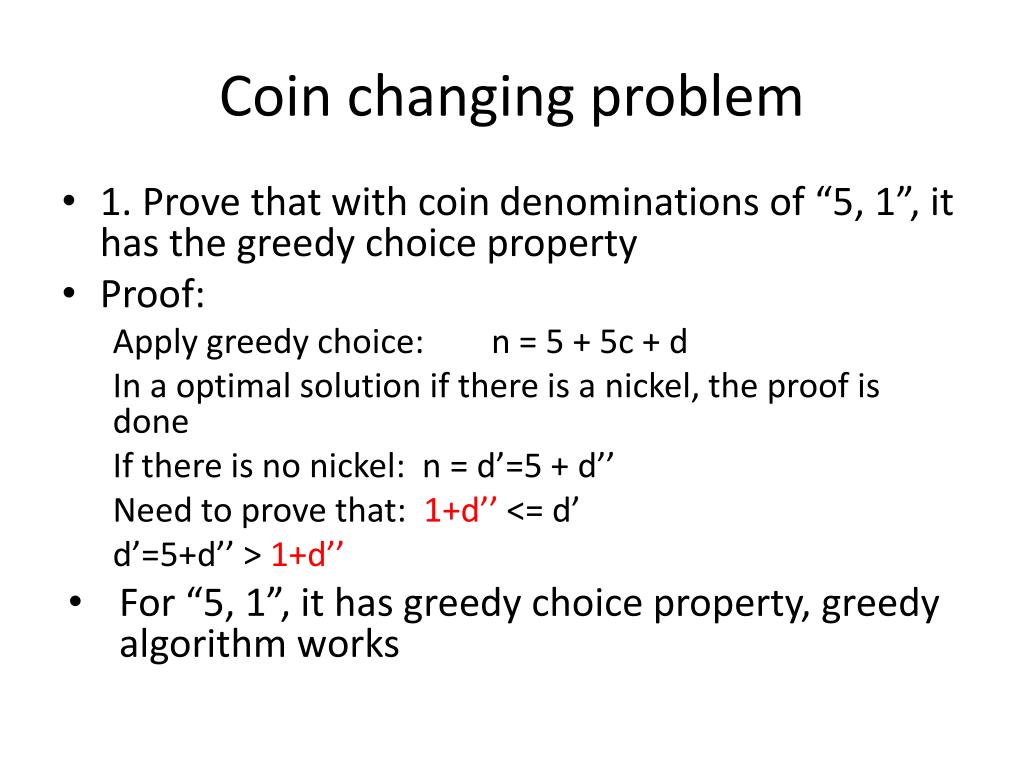 Coin changing problem

• 1. Prove that with coin denominations of “5, 1”, it has the greedy choice property

• Proof:

Apply greedy choice: n = 5 + 5c + d

In a optimal solution if there is a nickel, the proof is done

If there is no nickel: n = d’=5 + d’’

Need to prove that: 1+d’’ <= d’

d’=5+d’’ > 1+d’’

• For “5, 1”, it has greedy choice property, greedy algorithm works